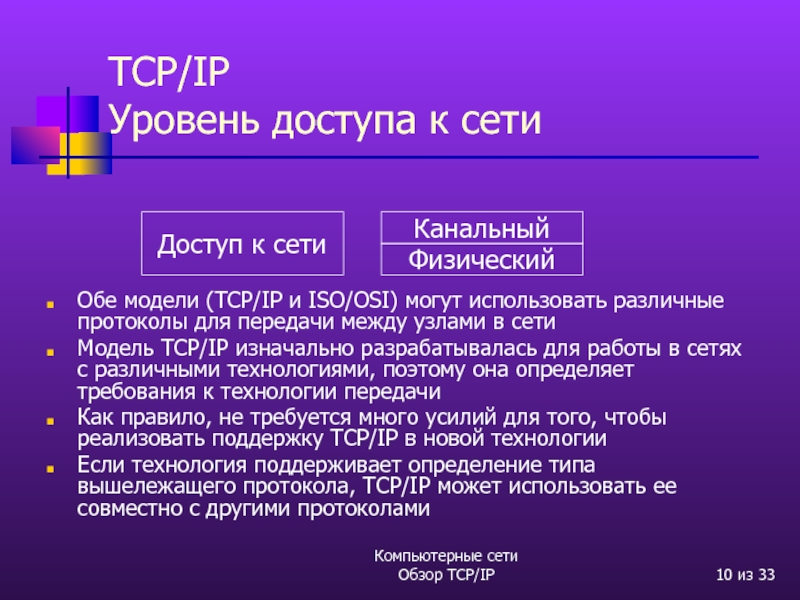 TCP/IP
Уровень доступа к сети

Доступ к сети

Канальный
Физический

Обе модели (TCP/IP и ISO/OSI) могут использовать различные протоколы для передачи между узлами в сети

Модель TCP/IP изначально разрабатывалась для работы в сетях с различными технологиями, поэтому она определяет требования к технологии передачи

Как правило, не требуется много усилий для того, чтобы реализовать поддержку TCP/IP в новой технологии

Если технология поддерживает определение типа вышележащего протокола, TCP/IP может использовать ее совместно с другими протоколами

Компьютерные сети
Обзор TCP/IP

10 из 33